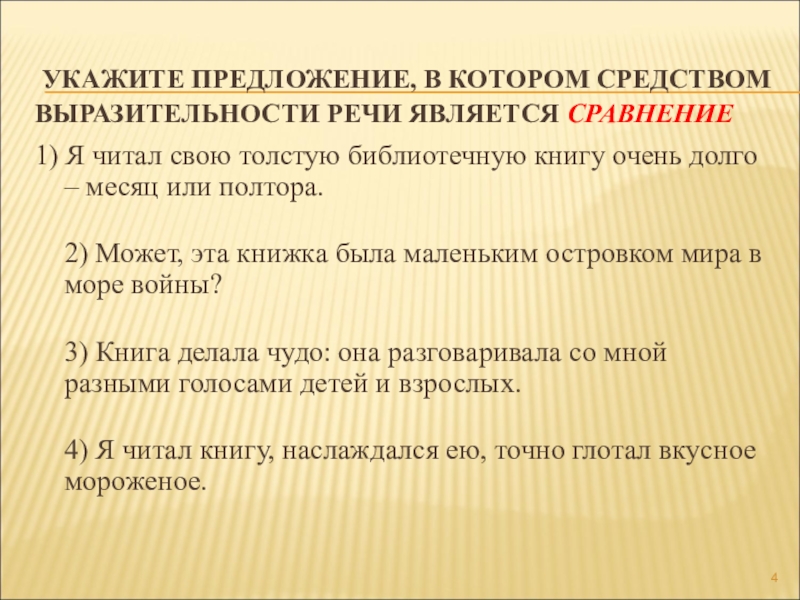 УКАЖИТЕ ПРЕДЛОЖЕНИЕ, В КОТОРОМ СРЕДСТВОМ ВЫРАЗИТЕЛЬНОСТИ РЕЧИ ЯВЛЯЕТСЯ СРАВНЕНИЕ

1) Я читал свою толстую библиотечную книгу очень долго – месяц или полтора.

2) Может, эта книжка была маленьким островком мира в море войны?

3) Книга делала чудо: она разговаривала со мной разными голосами детей и взрослых.

4) Я читал книгу, наслаждался ею, точно глотал вкусное мороженое.

4